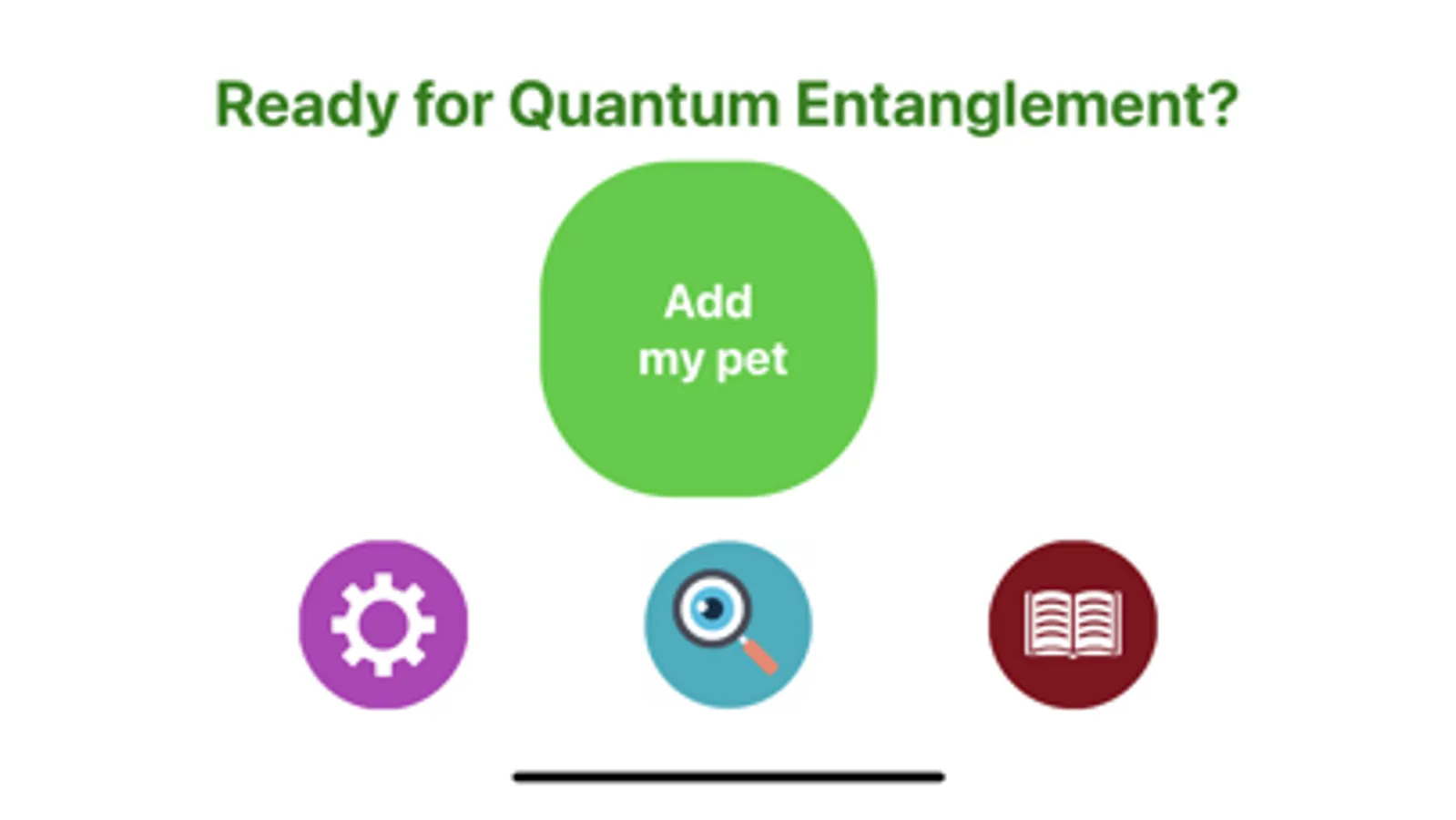 Ready for Quantum Entanglement?

Add
my pet